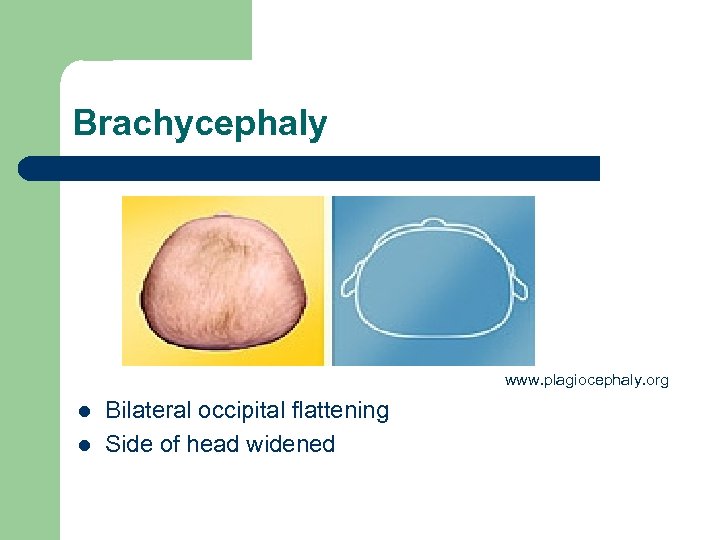 Brachycephaly

www.plagiocephaly.org

- Bilateral occipital flattening
- Side of head widened